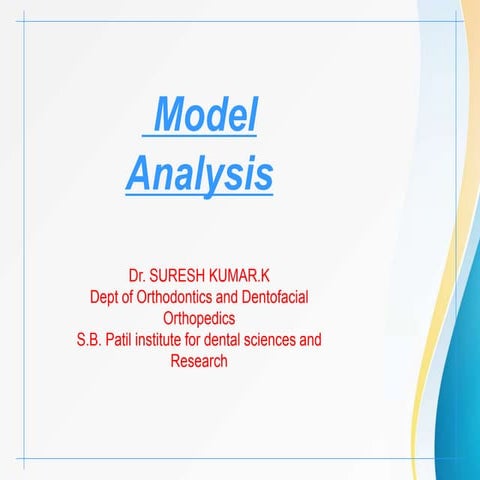 Model
Analysis

Dr. SURESH KUMAR.K
Dept of Orthodontics and Dentofacial Orthopedics
S.B. Patil institute for dental sciences and Research